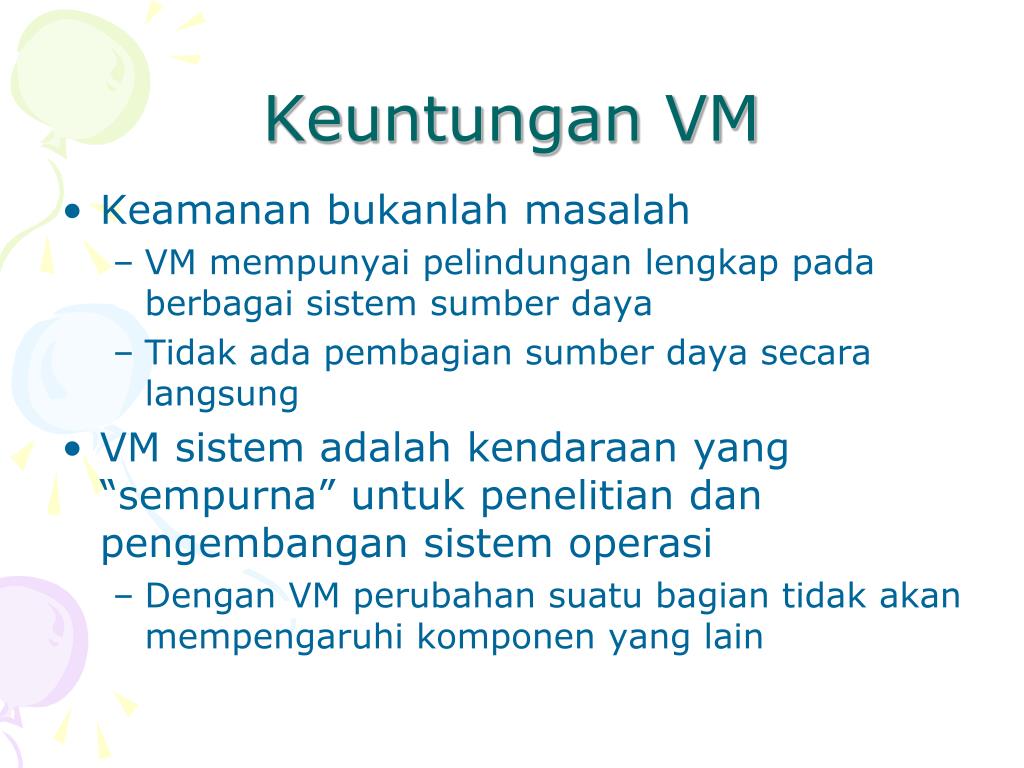 Keuntungan VM

• Keamanan bukanlah masalah
  – VM mempunyai pelindungan lengkap pada berbagai sistem sumber daya
  – Tidak ada pembagian sumber daya secara langsung
• VM sistem adalah kendaraan yang “sempurna” untuk penelitian dan pengembangan sistem operasi
  – Dengan VM perubahan suatu bagian tidak akan mempengaruhi komponen yang lain